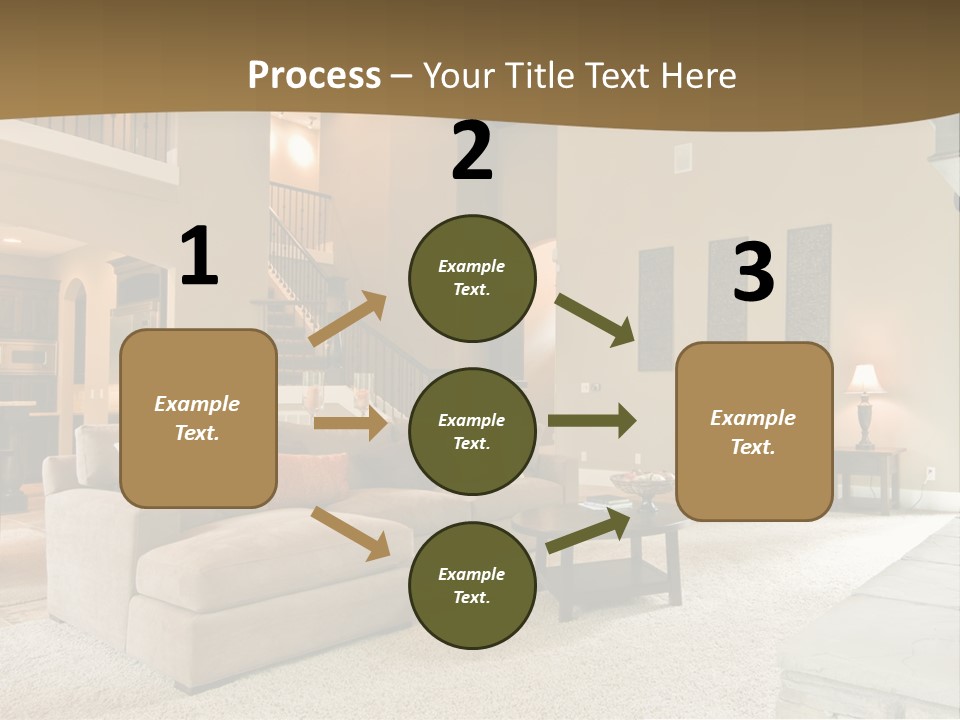 Process – Your Title Text Here

1

Example Text.

2

Example Text.

Example Text.

Example Text.

3

Example Text.